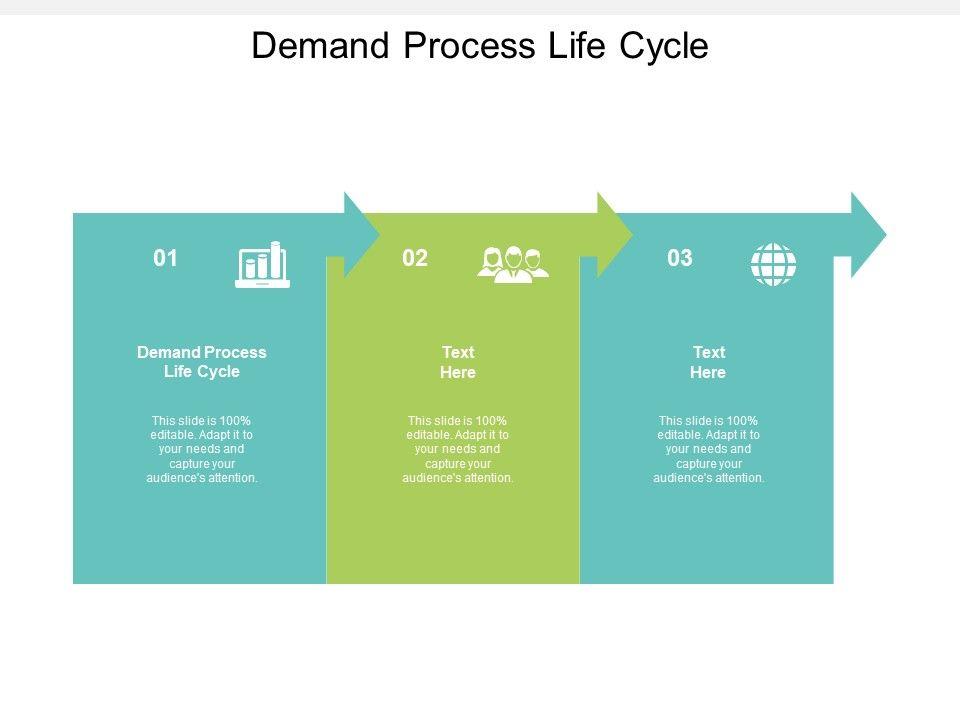 Demand Process Life Cycle

01

Demand Process Life Cycle

This slide is 100% editable. Adapt it to your needs and capture your audience's attention.

02

Text Here

This slide is 100% editable. Adapt it to your needs and capture your audience's attention.

03

Text Here

This slide is 100% editable. Adapt it to your needs and capture your audience's attention.